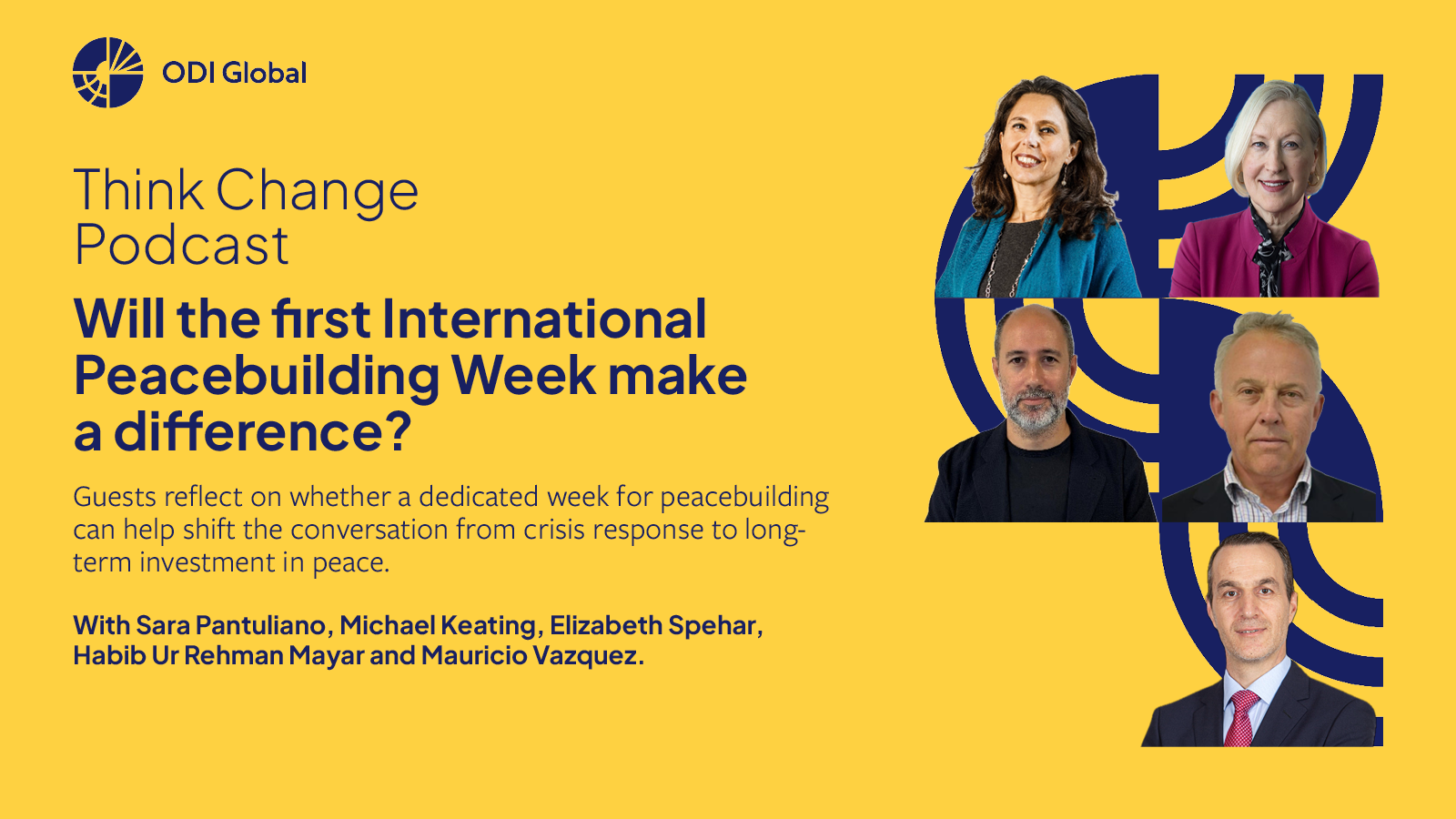 ODI Global

Think Change Podcast

Will the first International Peacebuilding Week make a difference?

Guests reflect on whether a dedicated week for peacebuilding can help shift the conversation from crisis response to long-term investment in peace.

With Sara Pantuliano, Michael Keating, Elizabeth Spehar, Habib Ur Rehman Mayar and Mauricio Vazquez.